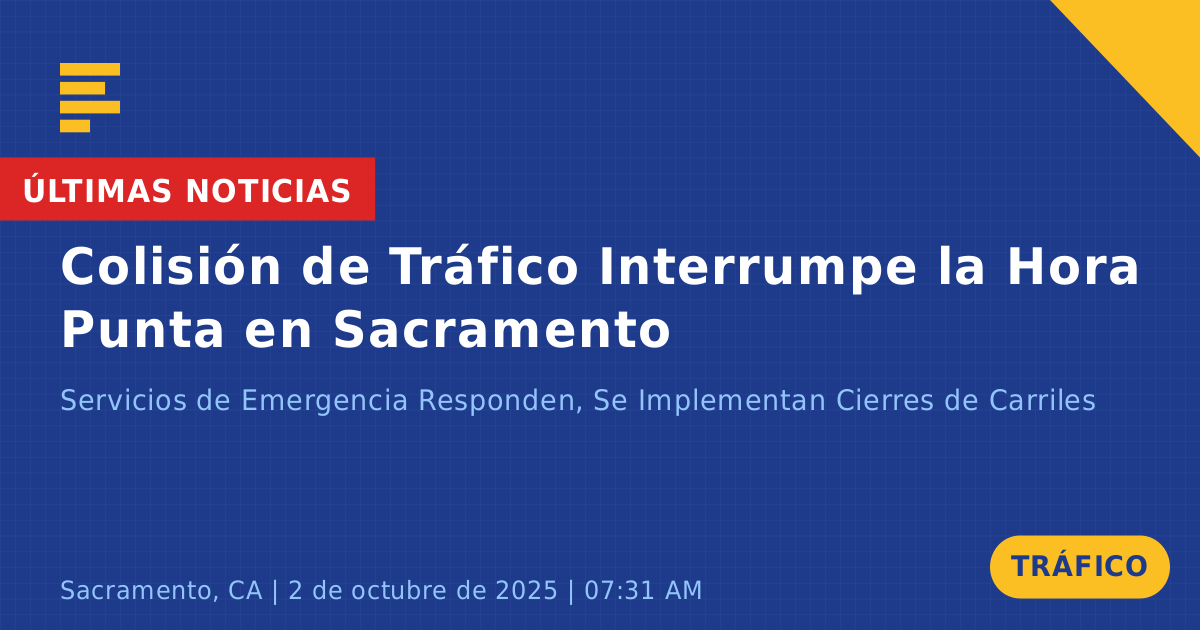 ÚLTIMAS NOTICIAS

Colisión de Tráfico Interrumpe la Hora Punta en Sacramento

Servicios de Emergencia Responden, Se Implementan Cierres de Carriles

Sacramento, CA | 2 de octubre de 2025 | 07:31 AM

TRÁFICO